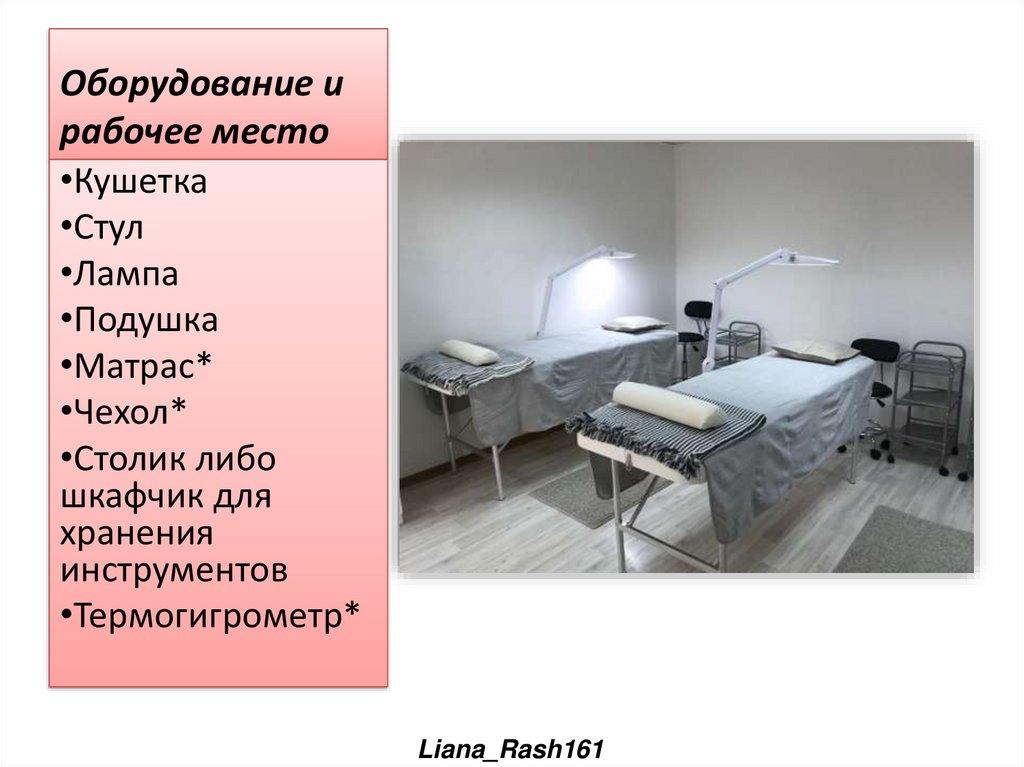 Оборудование и рабочее место

•Кушетка
•Стул
•Лампа
•Подушка
•Матрас*
•Чехол*
•Столик либо шкафчик для хранения инструментов
•Термогигрометр*

Liana_Rash161